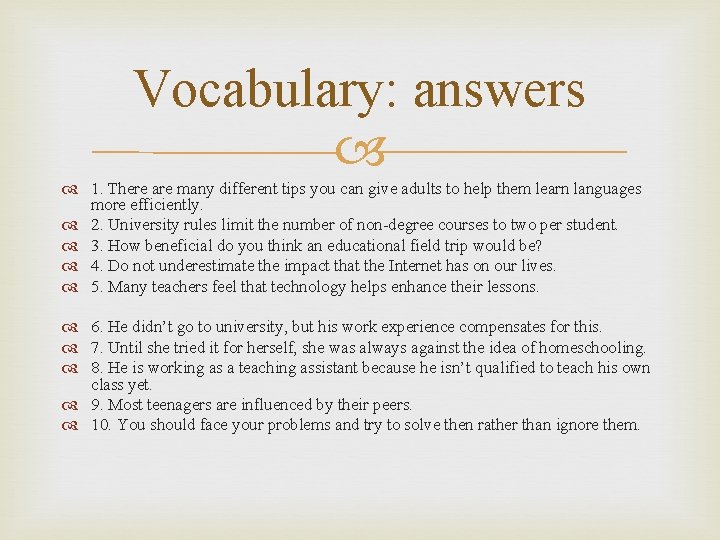 Vocabulary: answers

1. There are many different tips you can give adults to help them learn languages more efficiently.
2. University rules limit the number of non-degree courses to two per student.
3. How beneficial do you think an educational field trip would be?
4. Do not underestimate the impact that the Internet has on our lives.
5. Many teachers feel that technology helps enhance their lessons.

6. He didn't go to university, but his work experience compensates for this.
7. Until she tried it for herself, she was always against the idea of homeschooling.
8. He is working as a teaching assistant because he isn't qualified to teach his own class yet.
9. Most teenagers are influenced by their peers.
10. You should face your problems and try to solve then rather than ignore them.